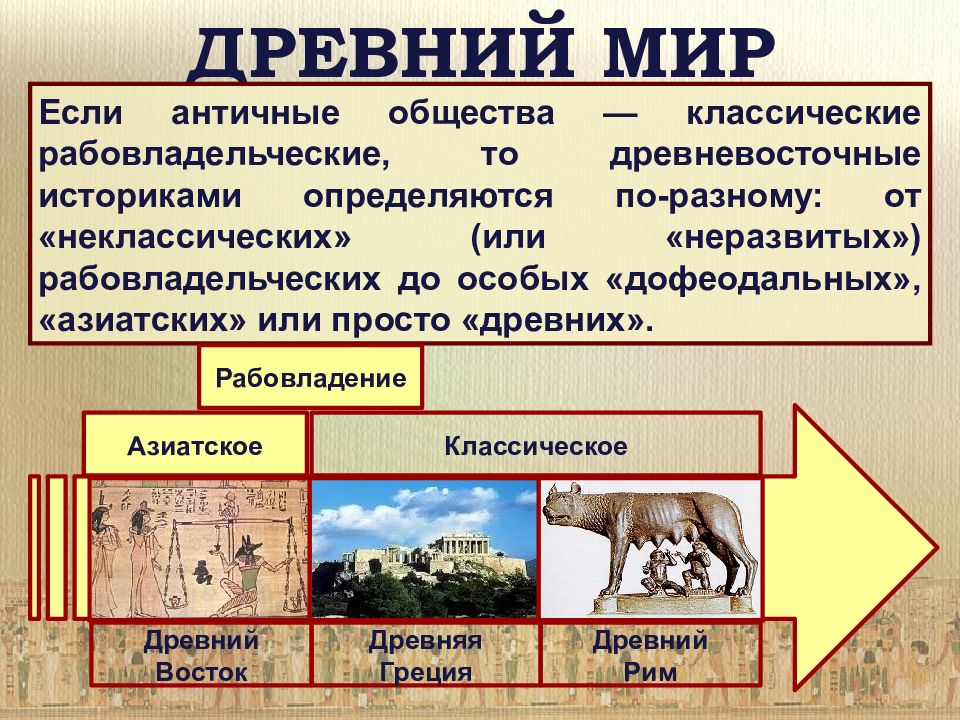 ДРЕВНИЙ МИР

Если античные общества — классические рабовладельческие, то древневосточные историками определяются по-разному: от «неклассических» (или «неразвитых») рабовладельческих до особых «дофеодальных», «азиатских» или просто «древних».

Рабовладение

Азиатское

Классическое

Древний Восток

Древняя Греция

Древний Рим